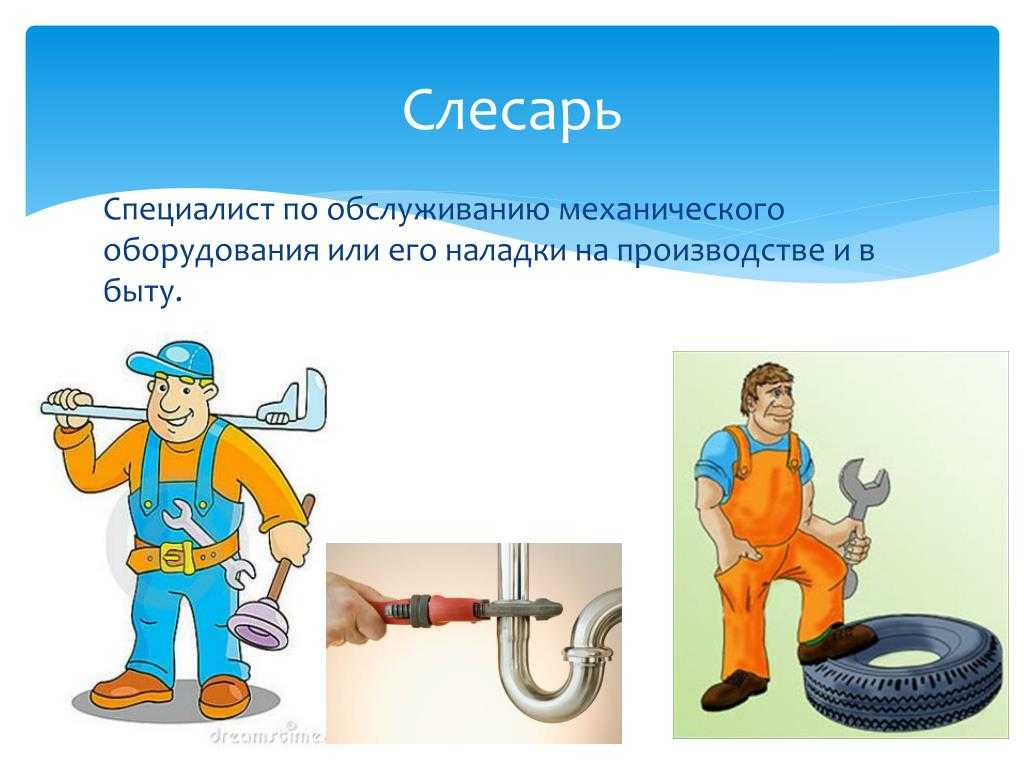 Слесарь

Специалист по обслуживанию механического оборудования или его наладки на производстве и в быту.

dreamstime